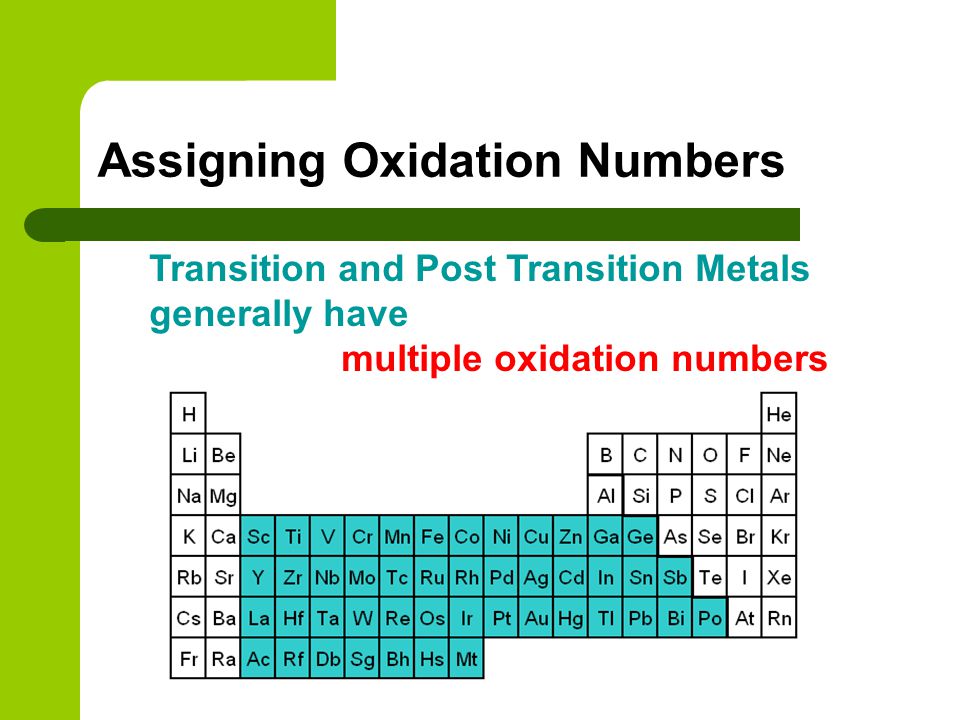 Assigning Oxidation Numbers

Transition and Post Transition Metals generally have
multiple oxidation numbers

| H | | | | | | | | | | | | | | | | | He |
|---|---|---|---|---|---|---|---|---|---|---|---|---|---|---|---|---|---|
| Li | Be | | | | | | | | | | | B | C | N | O | F | Ne |
| Na | Mg | | | | | | | | | | | Al | Si | P | S | Cl | Ar |
| K | Ca | Sc | Ti | V | Cr | Mn | Fe | Co | Ni | Cu | Zn | Ga | Ge | As | Se | Br | Kr |
| Rb | Sr | Y | Zr | Nb | Mo | Tc | Ru | Rh | Pd | Ag | Cd | In | Sn | Sb | Te | I | Xe |
| Cs | Ba | La | Hf | Ta | W | Re | Os | Ir | Pt | Au | Hg | Tl | Pb | Bi | Po | At | Rn |
| Fr | Ra | Ac | Rf | Db | Sg | Bh | Hs | Mt | | | | | | | | | |